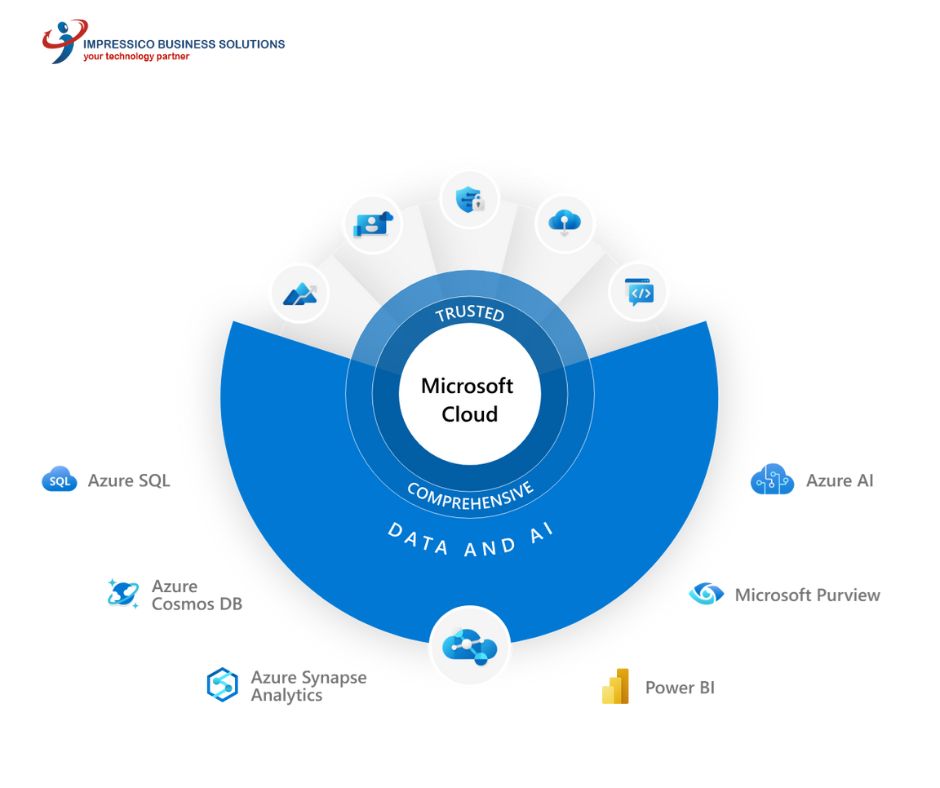 IMPRESSICO BUSINESS SOLUTIONS
your technology partner

TRUSTED

Microsoft Cloud

COMPREHENSIVE

DATA AND AI

SQL Azure SQL

Azure Cosmos DB

Azure Synapse Analytics

Azure AI

Microsoft Purview

Power BI